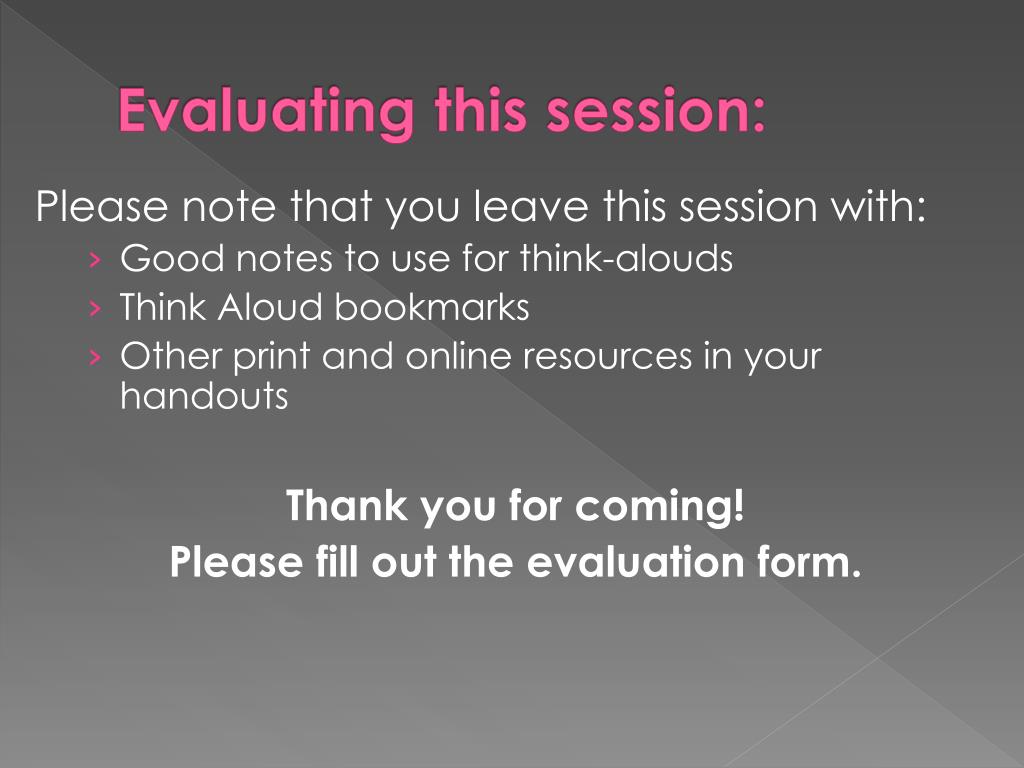 Evaluating this session:

Please note that you leave this session with:

› Good notes to use for think-alouds
› Think Aloud bookmarks
› Other print and online resources in your handouts

Thank you for coming!
Please fill out the evaluation form.